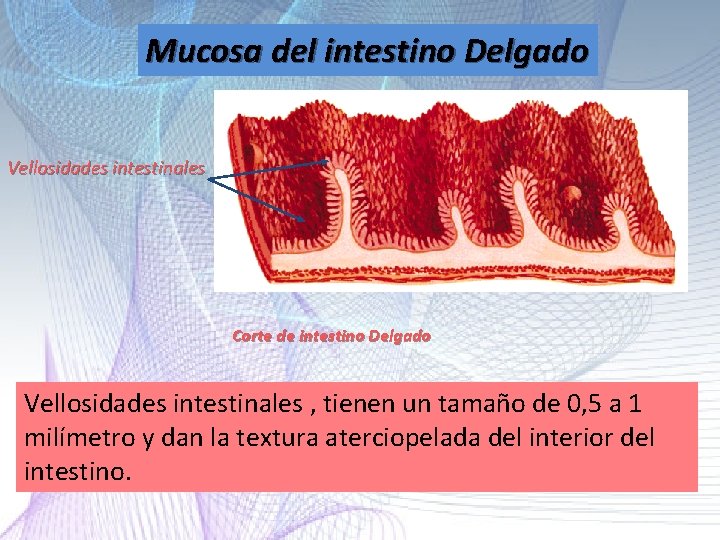 Mucosa del intestino Delgado

Vellosidades intestinales

Corte de intestino Delgado

Vellosidades intestinales , tienen un tamaño de 0,5 a 1 milímetro y dan la textura aterciopelada del interior del intestino.